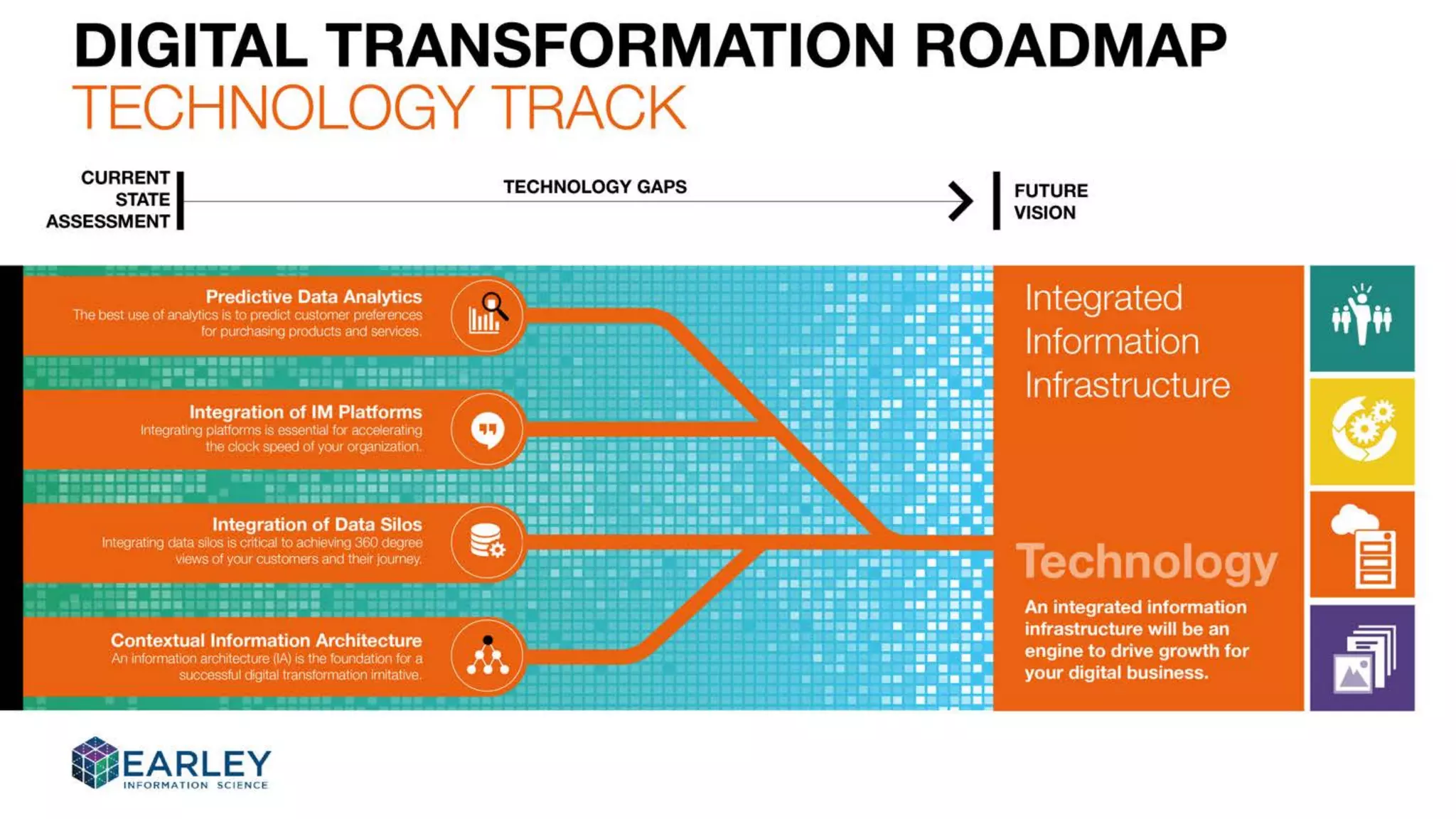 DIGITAL TRANSFORMATION ROADMAP
TECHNOLOGY TRACK

CURRENT STATE ASSESSMENT

TECHNOLOGY GAPS

FUTURE VISION

Predictive Data Analytics
The best use of analytics is to predict customer preferences for purchasing products and services.

Integration of IM Platforms
Integrating platforms is essential for accelerating the clock speed of your organization.

Integration of Data Silos
Integrating data silos is critical to achieving 360 degree views of your customers and their journey.

Contextual Information Architecture
An information architecture (IA) is the foundation for a successful digital transformation imitative.

Integrated Information Infrastructure

Technology

An integrated information infrastructure will be an engine to drive growth for your digital business.

EARLEY
INFORMATION SCIENCE